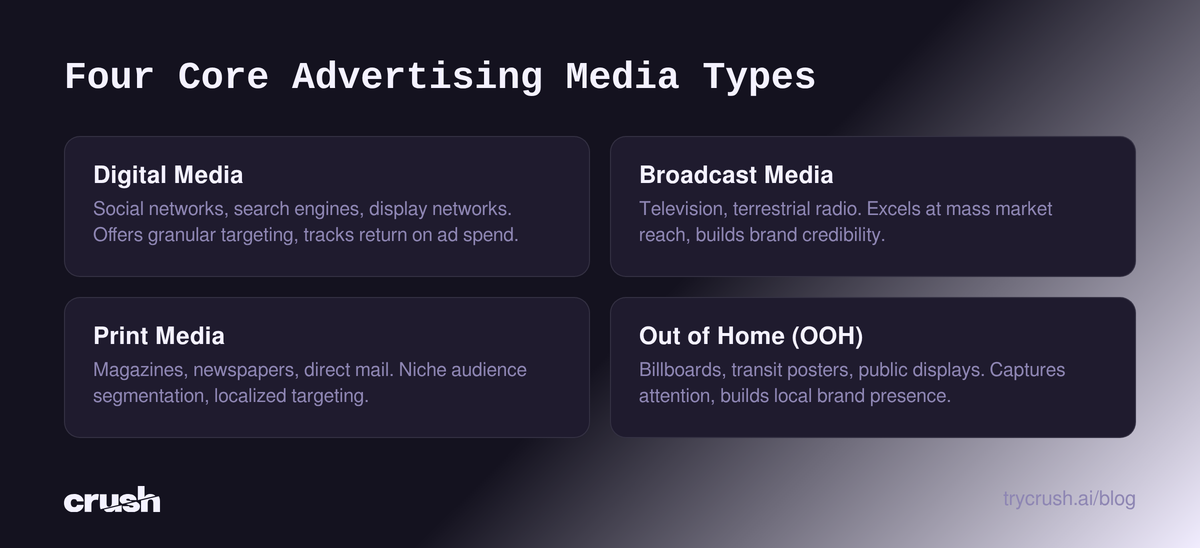 Four Core Advertising Media Types

Digital Media
Social networks, search engines, display networks. Offers granular targeting, tracks return on ad spend.

Broadcast Media
Television, terrestrial radio. Excels at mass market reach, builds brand credibility.

Print Media
Magazines, newspapers, direct mail. Niche audience segmentation, localized targeting.

Out of Home (OOH)
Billboards, transit posters, public displays. Captures attention, builds local brand presence.

crush

trycrush.ai/blog